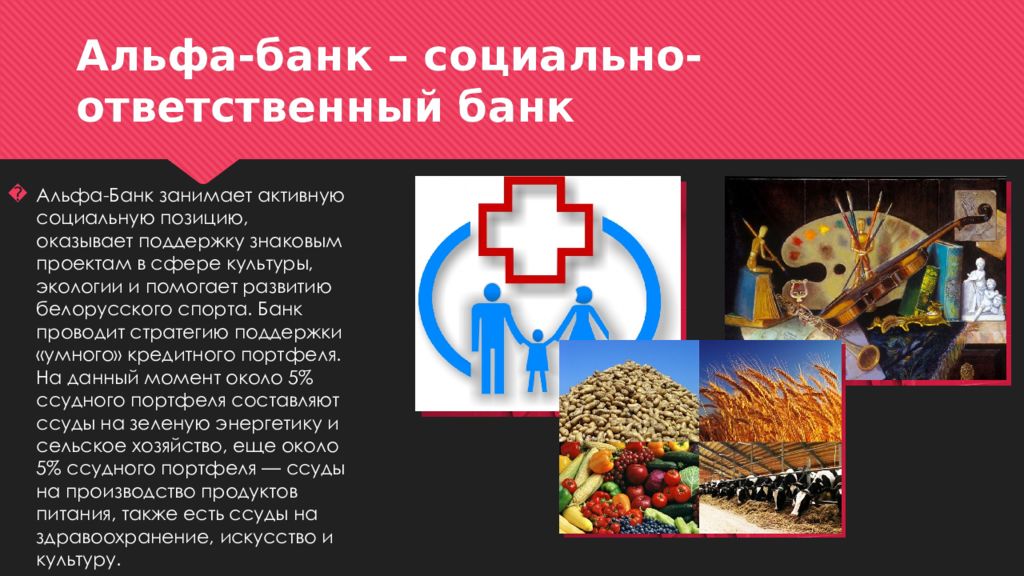 Альфа-банк – социально-ответственный банк

Альфа-Банк занимает активную социальную позицию, оказывает поддержку знаковым проектам в сфере культуры, экологии и помогает развитию белорусского спорта. Банк проводит стратегию поддержки «умного» кредитного портфеля. На данный момент около 5% ссудного портфеля составляют ссуды на зеленую энергетику и сельское хозяйство, еще около 5% ссудного портфеля — ссуды на производство продуктов питания, также есть ссуды на здравоохранение, искусство и культуру.